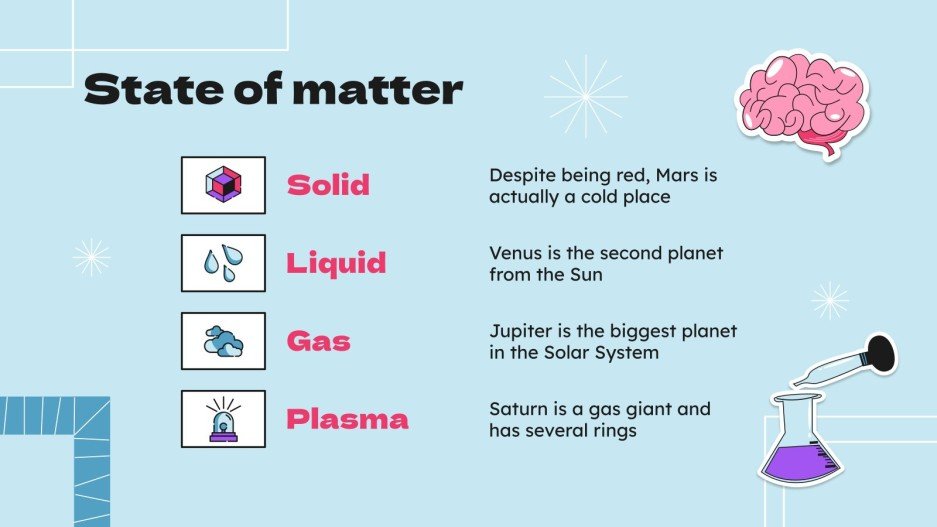 State of matter

Solid
Despite being red, Mars is actually a cold place

Liquid
Venus is the second planet from the Sun

Gas
Jupiter is the biggest planet in the Solar System

Plasma
Saturn is a gas giant and has several rings